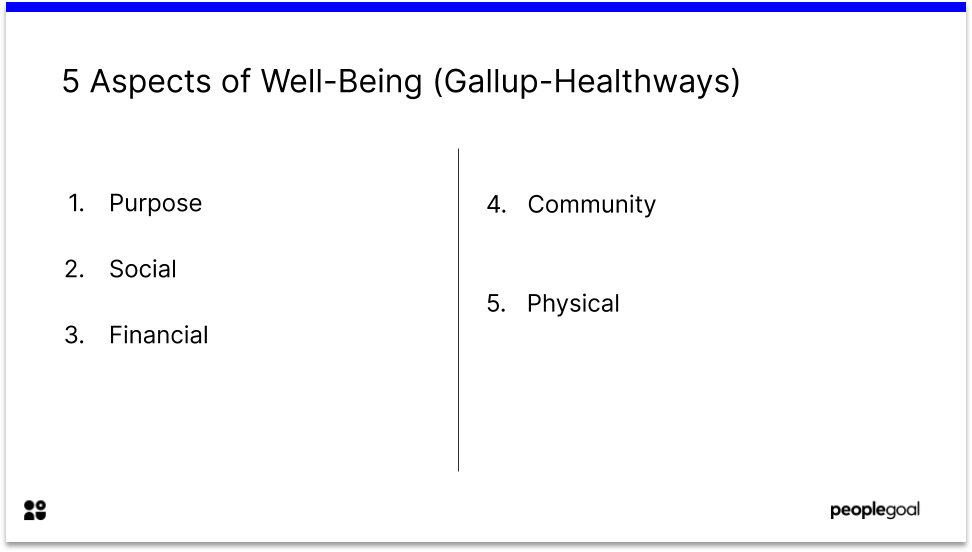 5 Aspects of Well-Being (Gallup-Healthways)

1. Purpose

2. Social

3. Financial

4. Community

5. Physical

peoplegoal